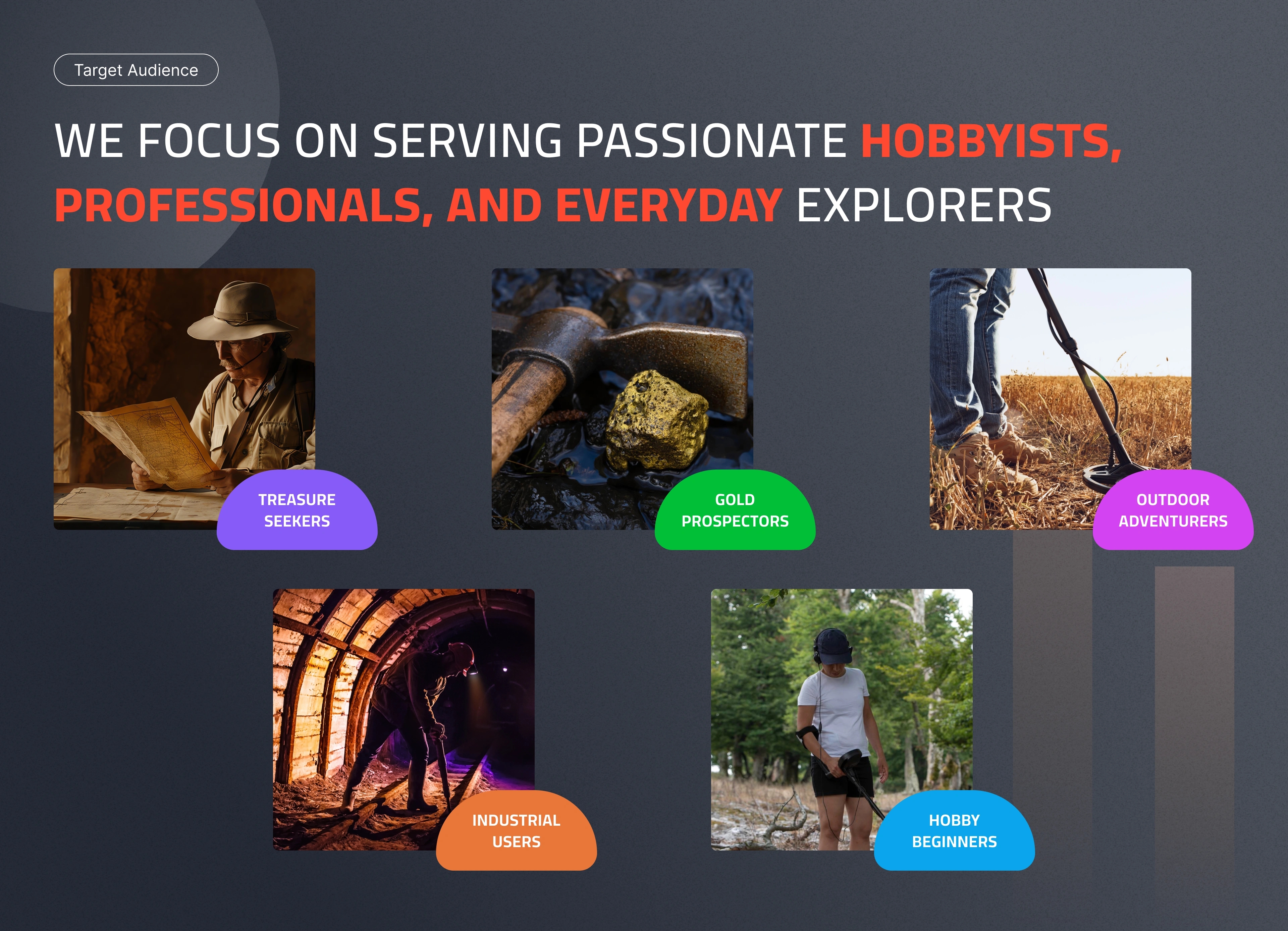 Target Audience

WE FOCUS ON SERVING PASSIONATE HOBBYISTS, PROFESSIONALS, AND EVERYDAY EXPLORERS

TREASURE SEEKERS

GOLD PROSPECTORS

OUTDOOR ADVENTURERS

INDUSTRIAL USERS

HOBBY BEGINNERS